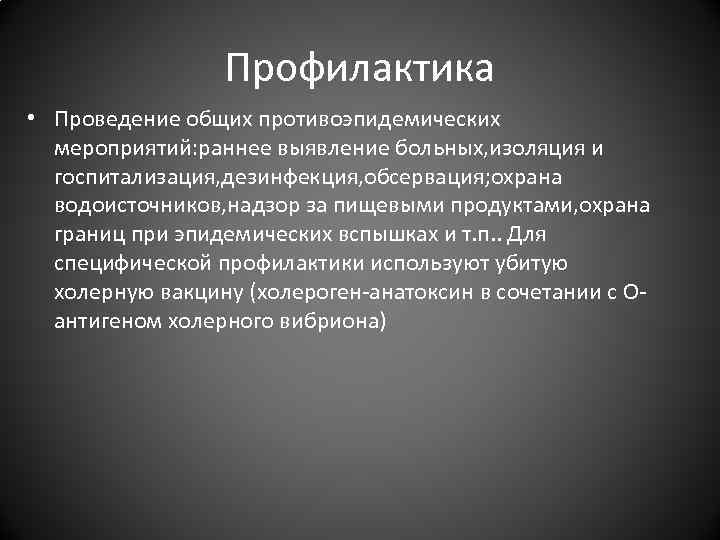 Профилактика

• Проведение общих противоэпидемических мероприятий:раннее выявление больных,изоляция и госпитализация,дезинфекция,обсервация;охрана водоисточников,надзор за пищевыми продуктами,охрана границ при эпидемических вспышках и т.п.. Для специфической профилактики используют убитую холерную вакцину (холероген-анатоксин в сочетании с О-антигеном холерного вибриона)